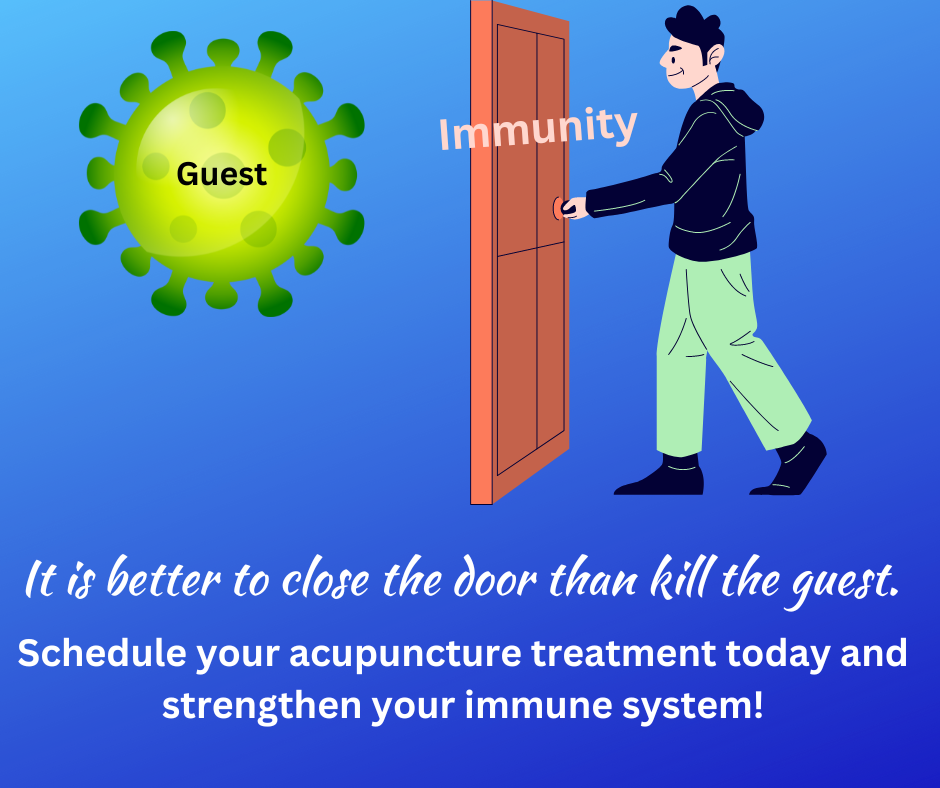 Guest

Immunity

It is better to close the door than kill the guest.

Schedule your acupuncture treatment today and strengthen your immune system!